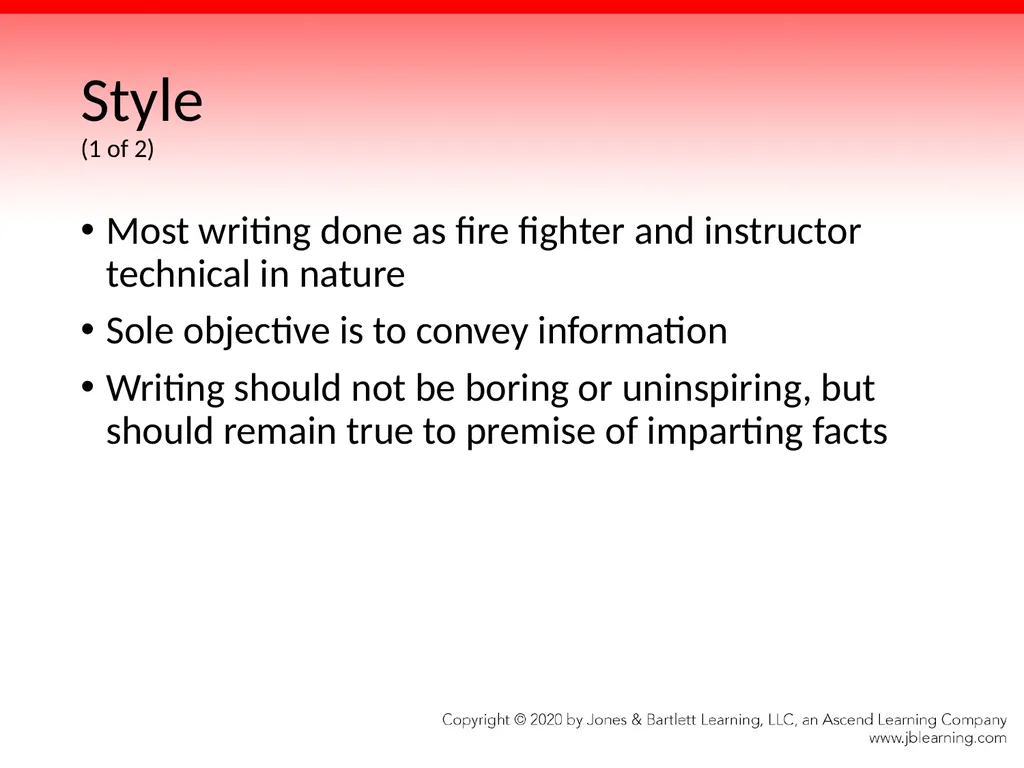 Style
(1 of 2)

• Most writing done as fire fighter and instructor technical in nature
• Sole objective is to convey information
• Writing should not be boring or uninspiring, but should remain true to premise of imparting facts

Copyright © 2020 by Jones & Bartlett Learning, LLC, an Ascend Learning Company
www.jblearning.com